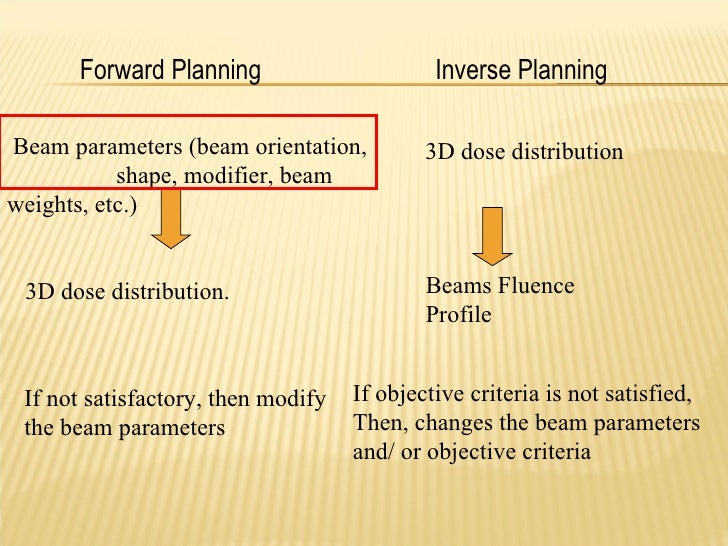 Forward Planning

Beam parameters (beam orientation, shape, modifier, beam weights, etc.)

3D dose distribution.

If not satisfactory, then modify the beam parameters

Inverse Planning

3D dose distribution

Beams Fluence Profile

If objective criteria is not satisfied, Then, changes the beam parameters and/ or objective criteria